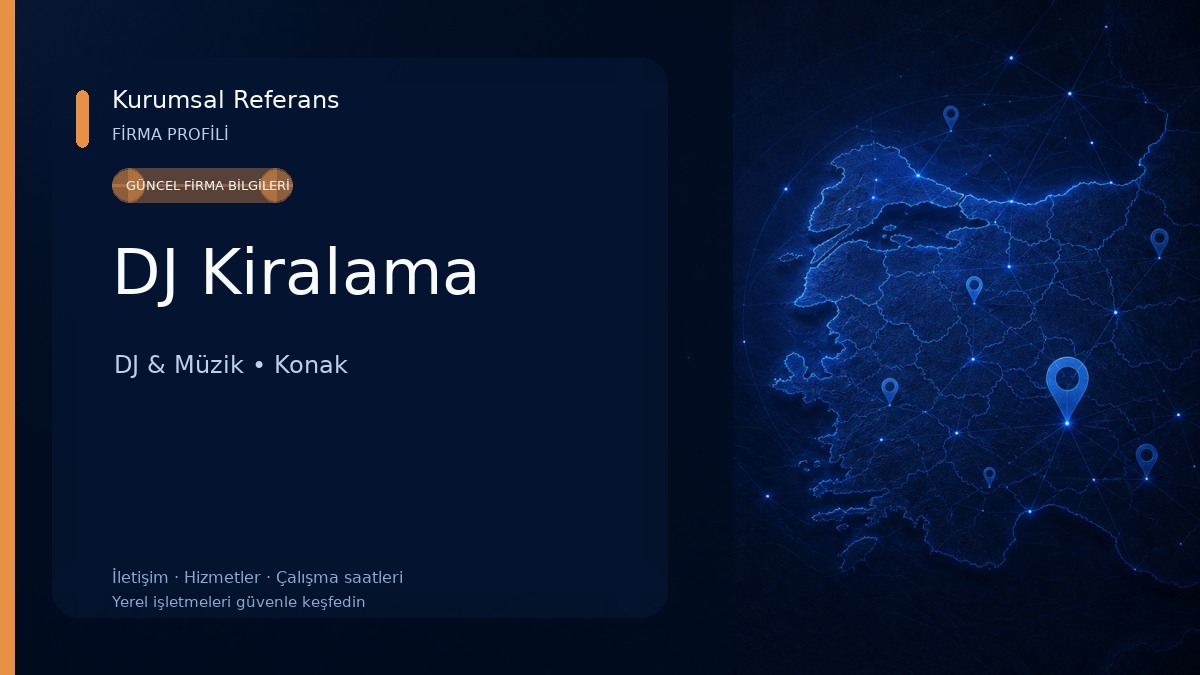 Kurumsal Referans
FİRMA PROFİLİ

GÜNCEL FİRMA BİLGİLERİ

DJ Kiralama

DJ & Müzik • Konak

İletişim · Hizmetler · Çalışma saatleri
Yerel işletmeleri güvenle keşfedin